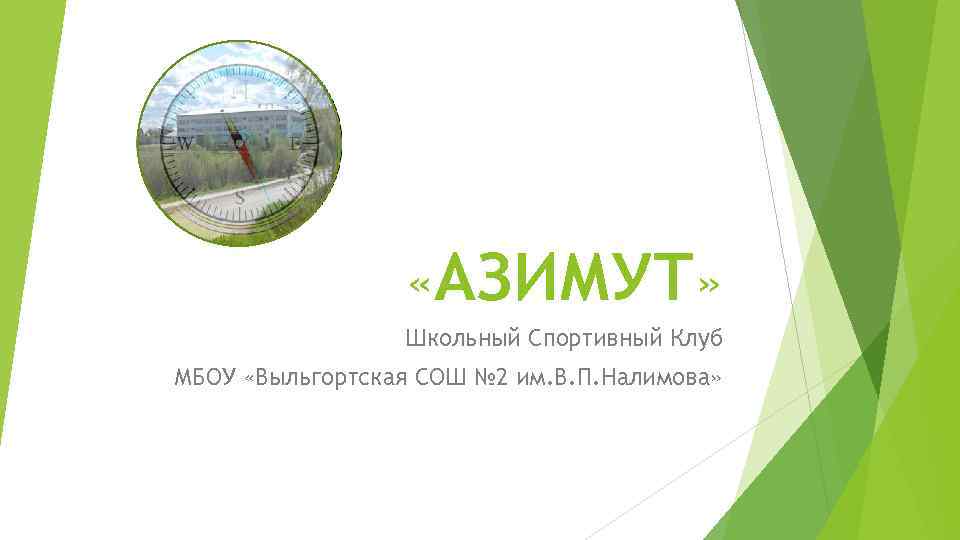 W E S

«АЗИМУТ»

Школьный Спортивный Клуб

МБОУ «Выльгортская СОШ №2 им.В.П.Налимова»